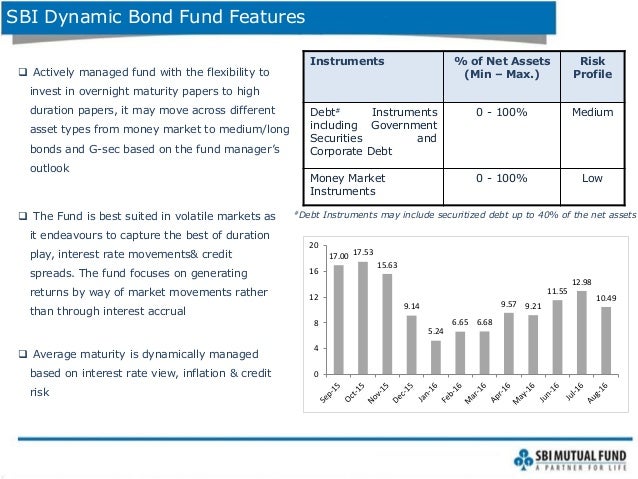 SBI Dynamic Bond Fund Features

❑ Actively managed fund with the flexibility to invest in overnight maturity papers to high duration papers, it may move across different asset types from money market to medium/long bonds and G-sec based on the fund manager's outlook

❑ The Fund is best suited in volatile markets as it endeavours to capture the best of duration play, interest rate movements& credit spreads. The fund focuses on generating returns by way of market movements rather than through interest accrual

❑ Average maturity is dynamically managed based on interest rate view, inflation & credit risk

| Instruments | % of Net Assets (Min – Max.) | Risk Profile |
|---|---|---|
| Debt# Instruments including Government Securities and Corporate Debt | 0 - 100% | Medium |
| Money Market Instruments | 0 - 100% | Low |

#Debt Instruments may include securitized debt up to 40% of the net assets

20
16
12
8
4
0
17.00 17.53 15.63 9.14 5.24 6.65 6.68 9.57 9.21 11.55 12.98 10.49
Sep-15 Oct-15 Nov-15 Dec-15 Jan-16 Feb-16 Mar-16 Apr-16 May-16 Jun-16 Jul-16 Aug-16

SBI MUTUAL FUND
A PARTNER FOR LIFE